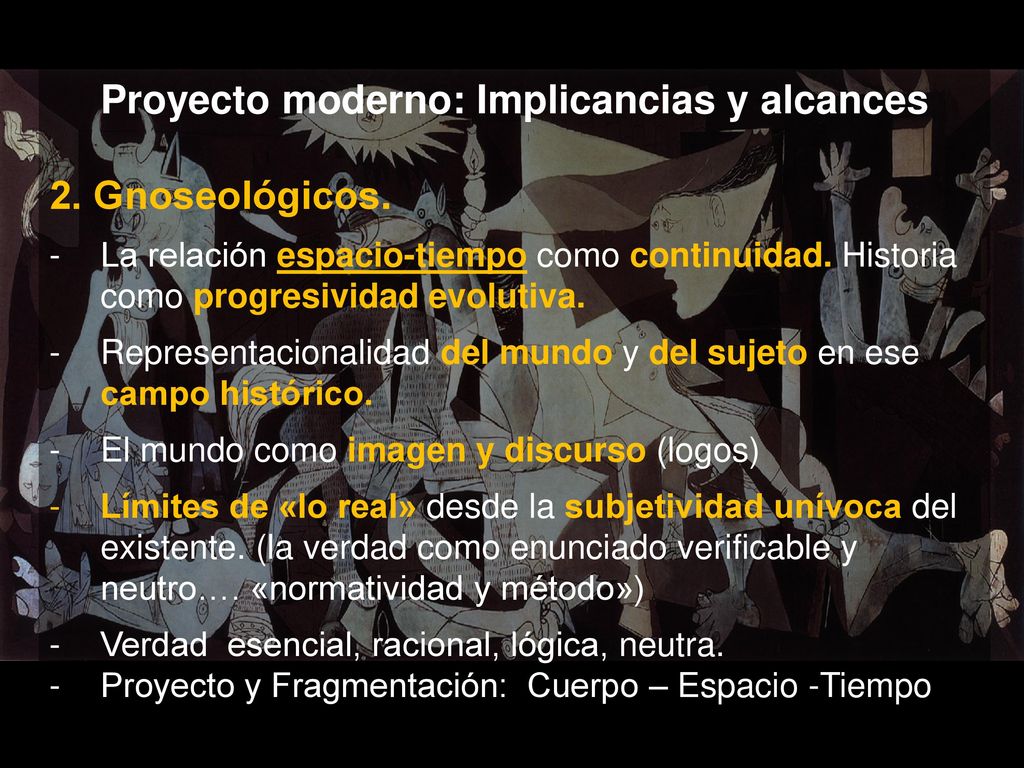 Proyecto moderno: Implicancias y alcances

2. Gnoseológicos.

- La relación espacio-tiempo como continuidad. Historia como progresividad evolutiva.

- Representacionalidad del mundo y del sujeto en ese campo histórico.

- El mundo como imagen y discurso (logos)

- Límites de «lo real» desde la subjetividad unívoca del existente. (la verdad como enunciado verificable y neutro…. «normatividad y método»)

- Verdad esencial, racional, lógica, neutra.
- Proyecto y Fragmentación: Cuerpo – Espacio -Tiempo